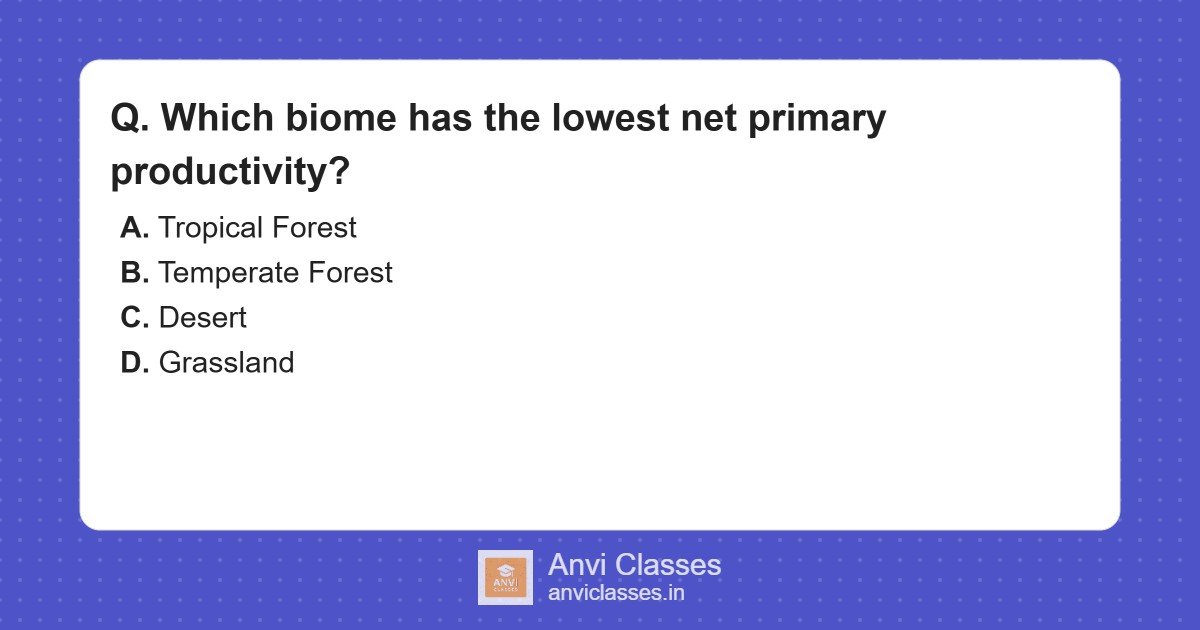 Q. Which biome has the lowest net primary productivity?

A. Tropical Forest
B. Temperate Forest
C. Desert
D. Grassland

ANVI CLASSES
Anvi Classes
anviclasses.in